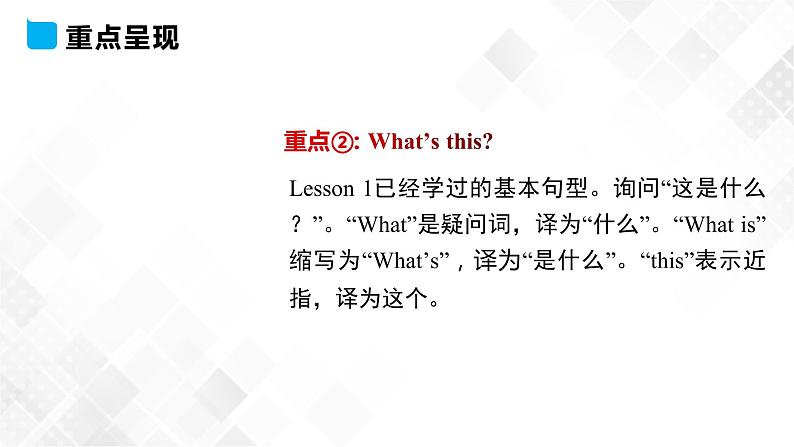 重点呈现

重点②: What’s this?

Lesson 1已经学过的基本句型。询问“这是什么？”。“What”是疑问词，译为“什么”。“What is”缩写为“What’s”，译为“是什么”。“this”表示近指，译为这个。